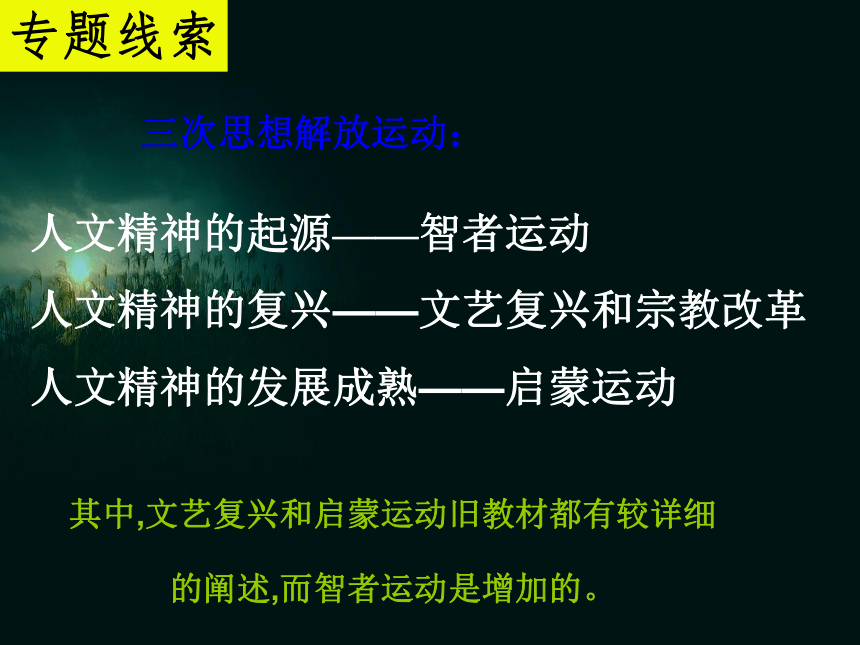 专题线索

三次思想解放运动：

人文精神的起源——智者运动

人文精神的复兴——文艺复兴和宗教改革

人文精神的发展成熟——启蒙运动

其中,文艺复兴和启蒙运动旧教材都有较详细的阐述,而智者运动是增加的。